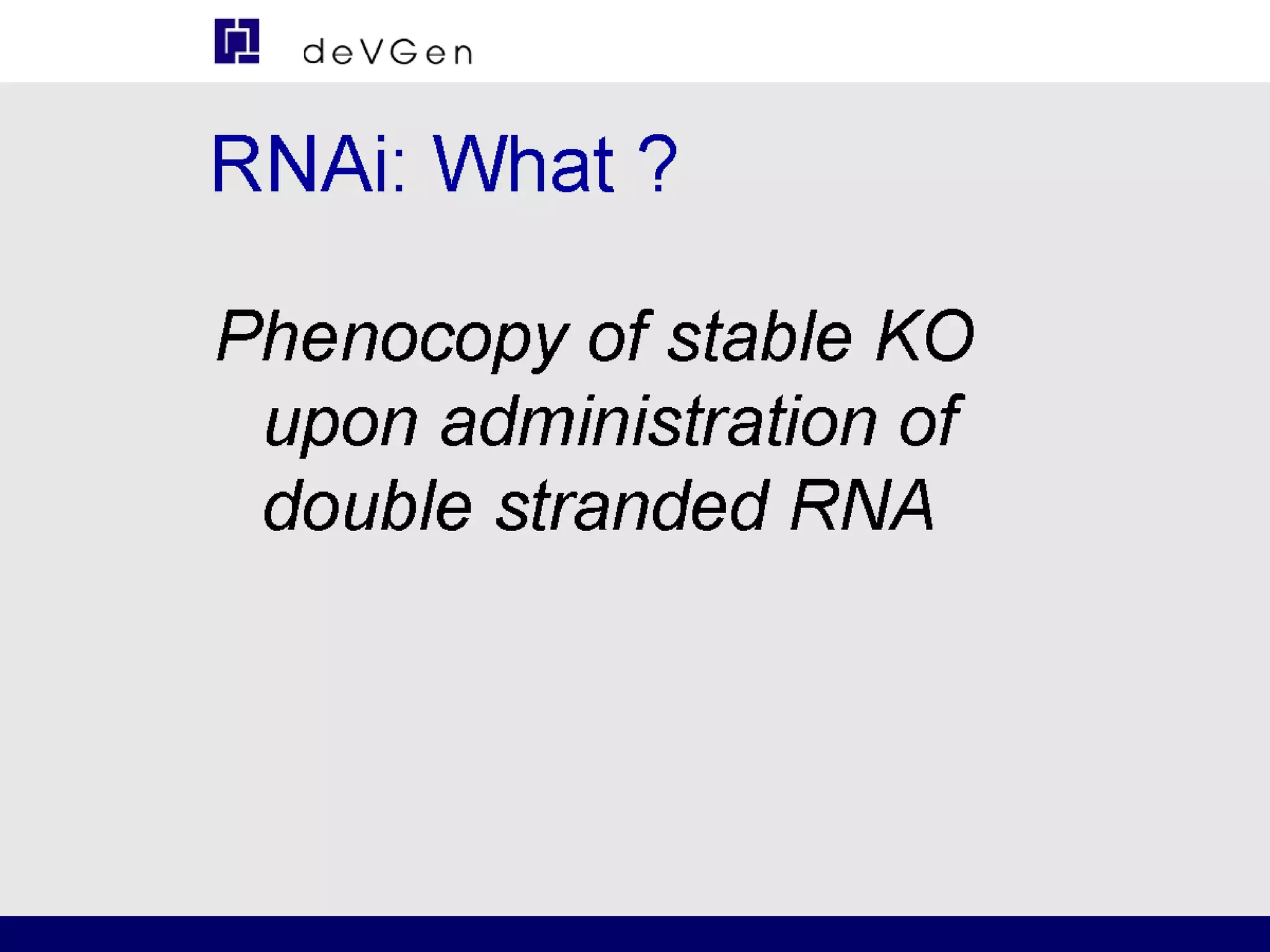 deVGen

RNAi: What ?

Phenocopy of stable KO upon administration of double stranded RNA